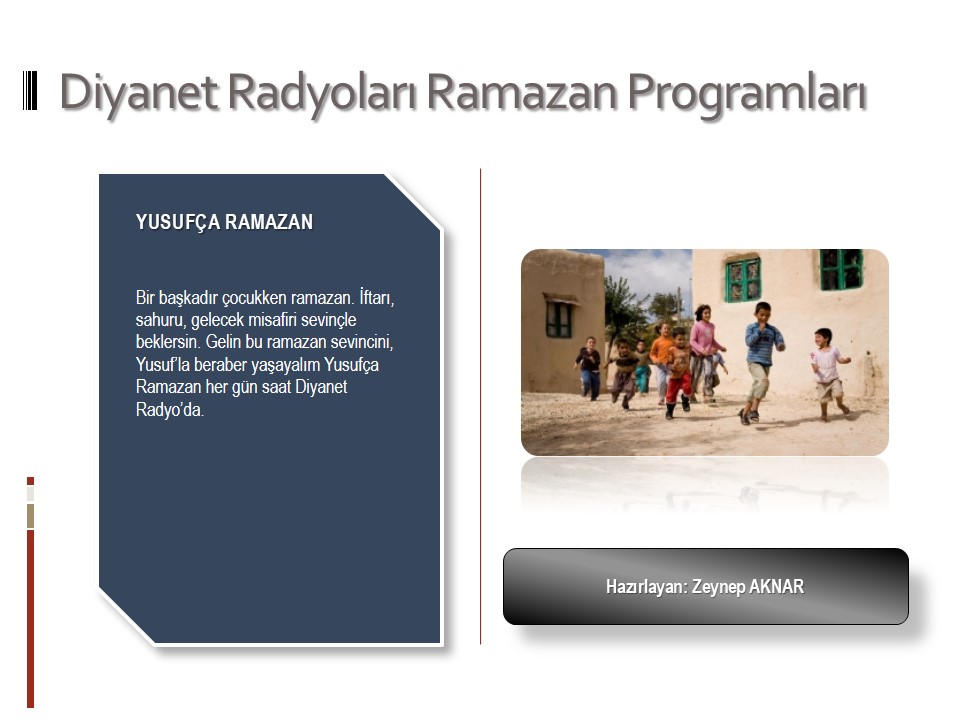 Diyanet Radyoları Ramazan Programları

YUSUFÇA RAMAZAN

Bir başkadır çocukken ramazan. İftarı, sahuru, gelecek misafiri sevinçle beklersin. Gelin bu ramazan sevincini, Yusuf'la beraber yaşayalım Yusufça Ramazan her gün saat Diyanet Radyo'da.

Hazırlayan: Zeynep AKNAR